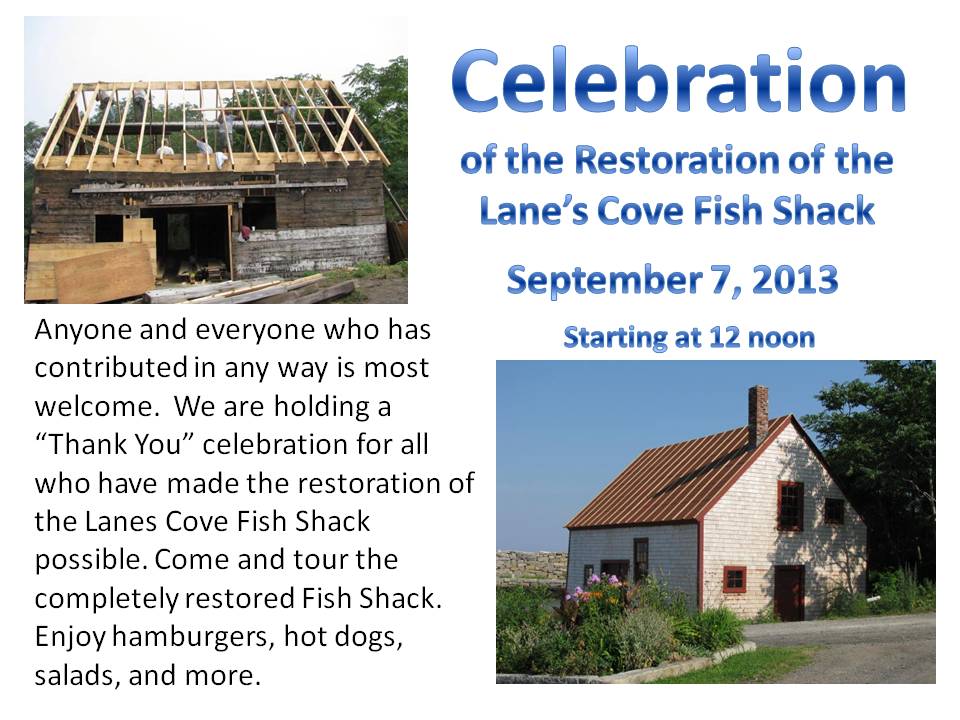 Celebration

of the Restoration of the Lane's Cove Fish Shack

September 7, 2013

Starting at 12 noon

Anyone and everyone who has contributed in any way is most welcome. We are holding a "Thank You" celebration for all who have made the restoration of the Lanes Cove Fish Shack possible. Come and tour the completely restored Fish Shack. Enjoy hamburgers, hot dogs, salads, and more.